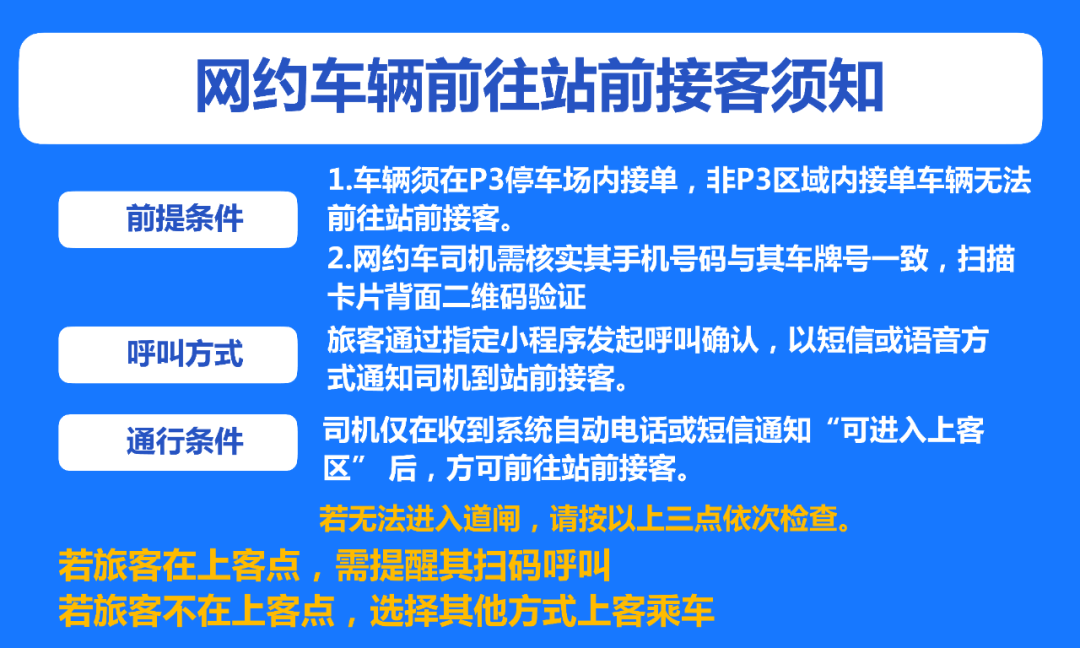 网约车辆前往站前接客须知

前提条件

1.车辆须在P3停车场内接单，非P3区域内接单车辆无法前往站前接客。
2.网约车司机需核实其手机号码与其车牌号一致，扫描卡片背面二维码验证

呼叫方式

旅客通过指定小程序发起呼叫确认，以短信或语音方式通知司机到站前接客。

通行条件

司机仅在收到系统自动电话或短信通知“可进入上客区” 后，方可前往站前接客。

若无法进入道闸，请按以上三点依次检查。

若旅客在上客点，需提醒其扫码呼叫
若旅客不在上客点，选择其他方式上客乘车